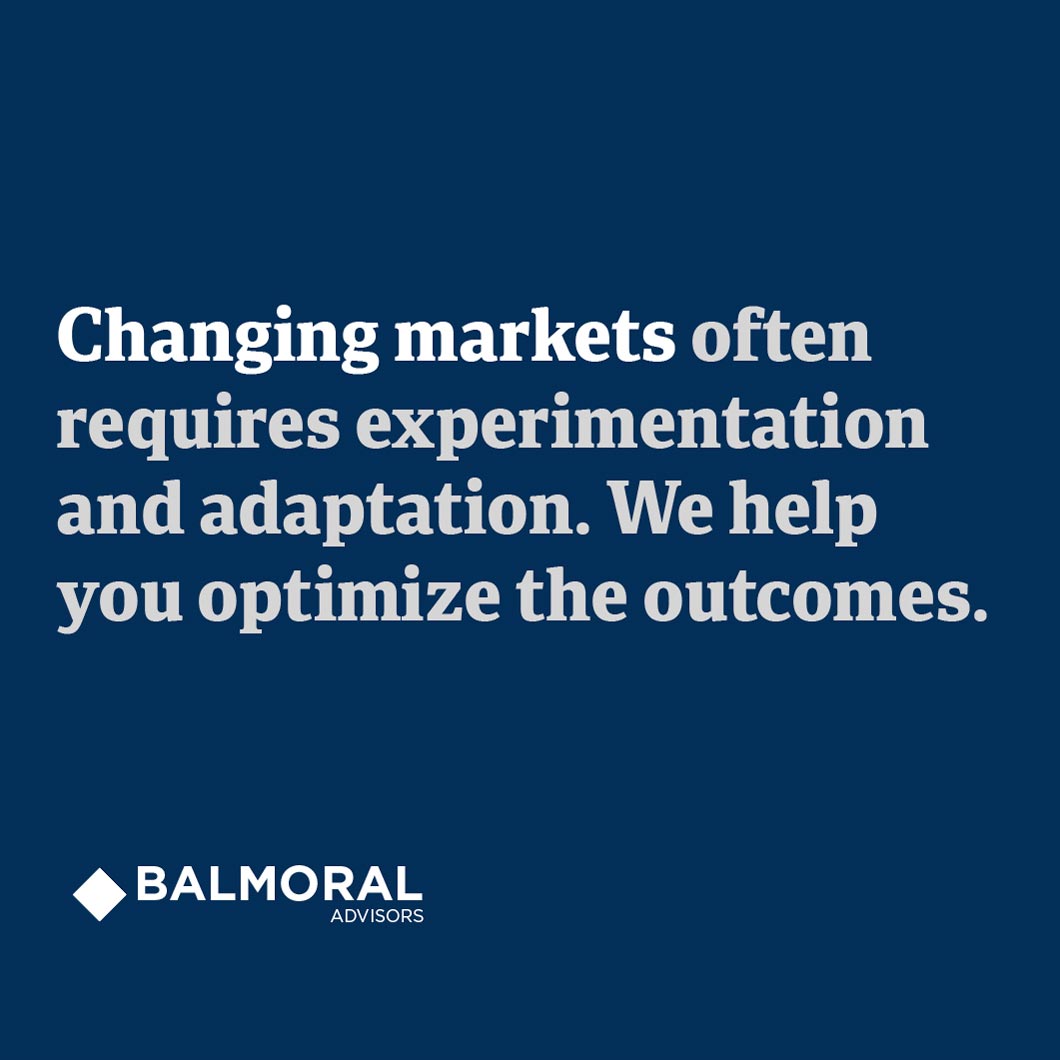 Changing markets often requires experimentation and adaptation. We help you optimize the outcomes.

BALMORAL
ADVISORS